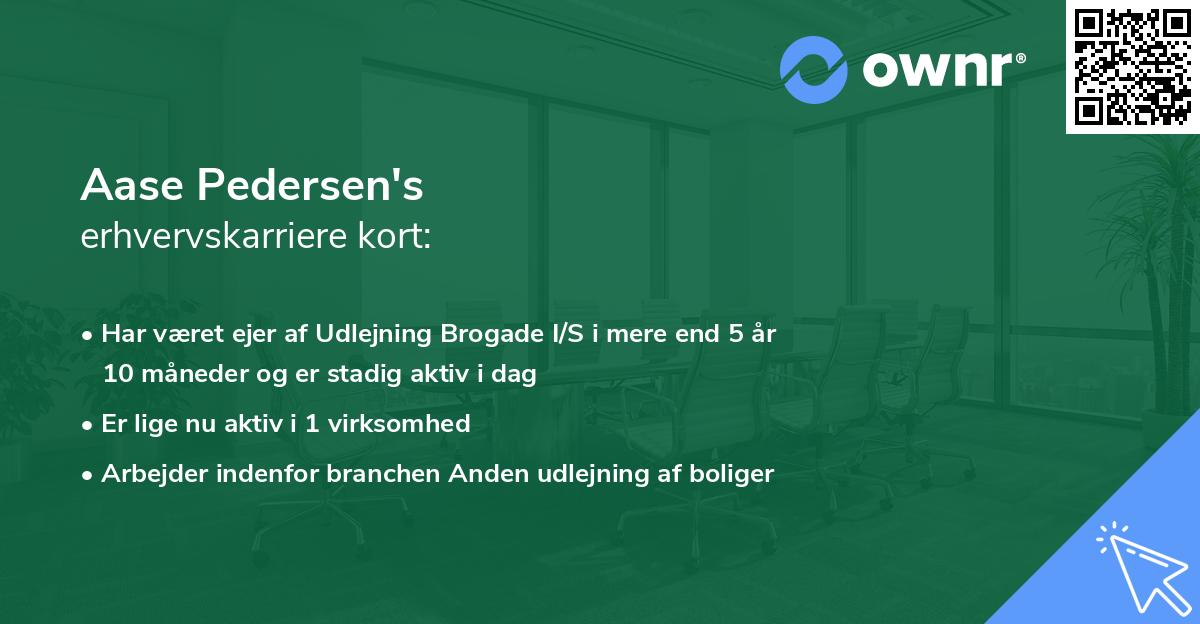 ownr®

Aase Pedersen's
erhvervskarriere kort:

• Har været ejer af Udlejning Brogade I/S i mere end 5 år 10 måneder og er stadig aktiv i dag
• Er lige nu aktiv i 1 virksomhed
• Arbejder indenfor branchen Anden udlejning af boliger